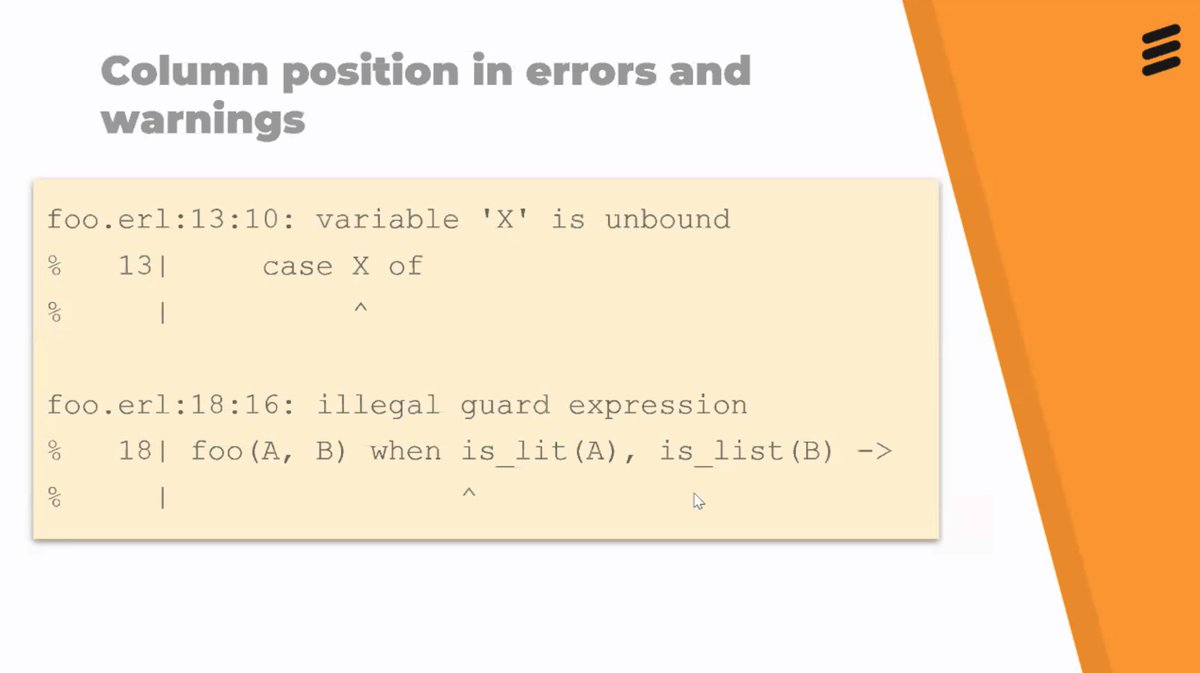 Column position in errors and warnings

foo.erl:13:10: variable 'X' is unbound
%   13|     case X of
%     |          ^

foo.erl:18:16: illegal guard expression
%   18| foo(A, B) when is_lit(A), is_list(B) ->
%     |                ^